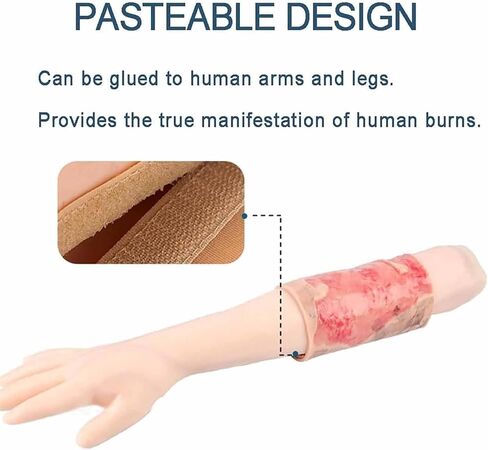 PASTEABLE DESIGN

Can be glued to human arms and legs.

Provides the true manifestation of human burns.